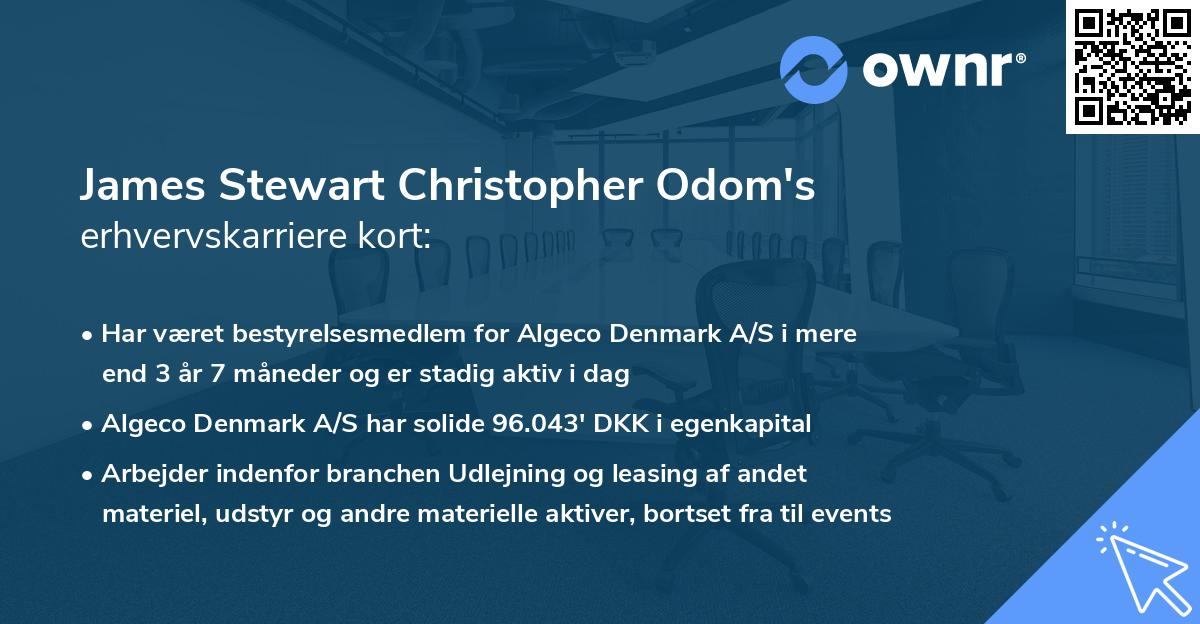 ownr®

James Stewart Christopher Odom's erhvervskarriere kort:

• Har været bestyrelsesmedlem for Algeco Denmark A/S i mere end 3 år 7 måneder og er stadig aktiv i dag

• Algeco Denmark A/S har solide 96.043' DKK i egenkapital

• Arbejder indenfor branchen Udlejning og leasing af andet materiel, udstyr og andre materielle aktiver, bortset fra til events